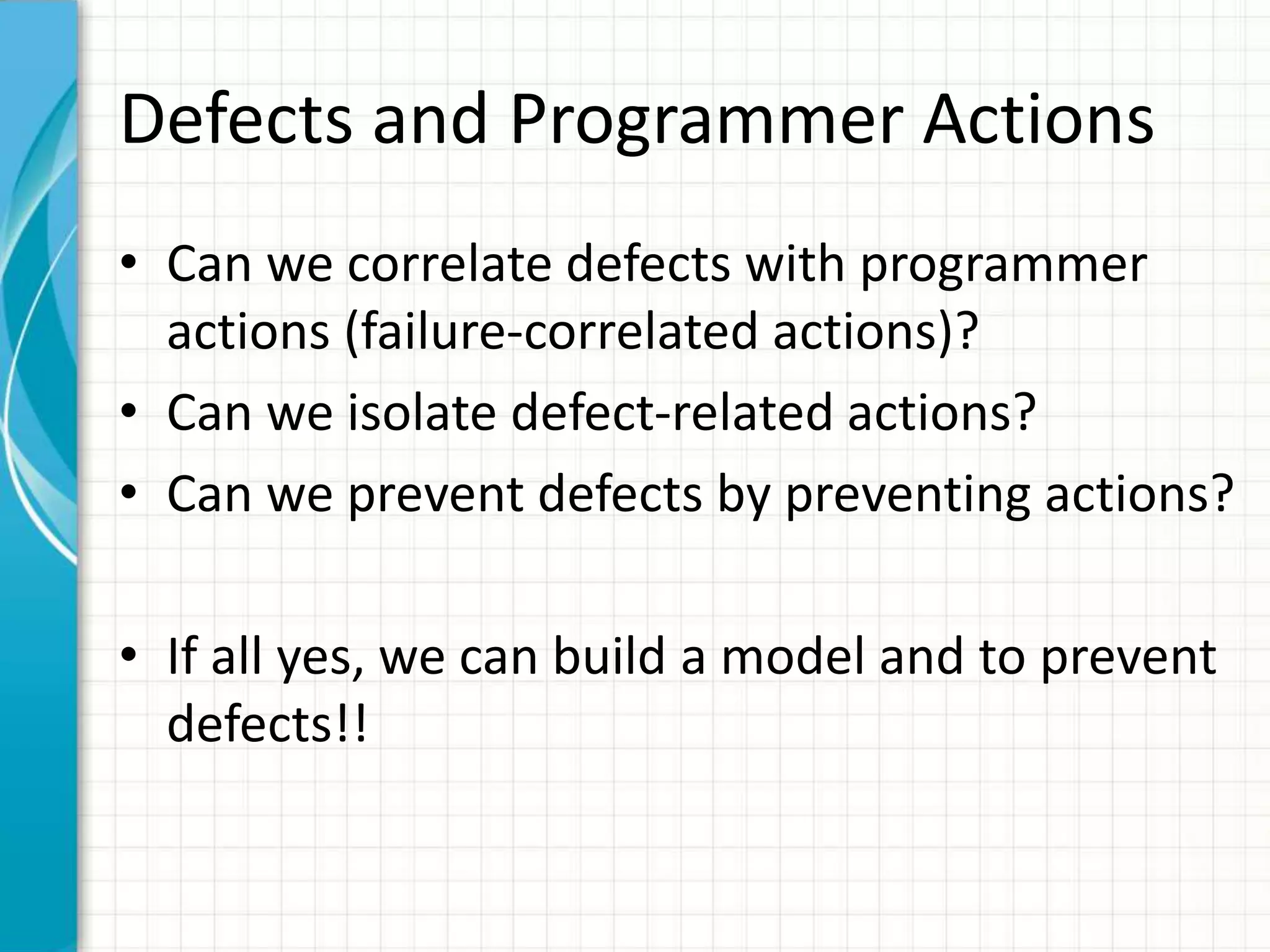 Defects and Programmer Actions

• Can we correlate defects with programmer actions (failure-correlated actions)?
• Can we isolate defect-related actions?
• Can we prevent defects by preventing actions?

• If all yes, we can build a model and to prevent defects!!